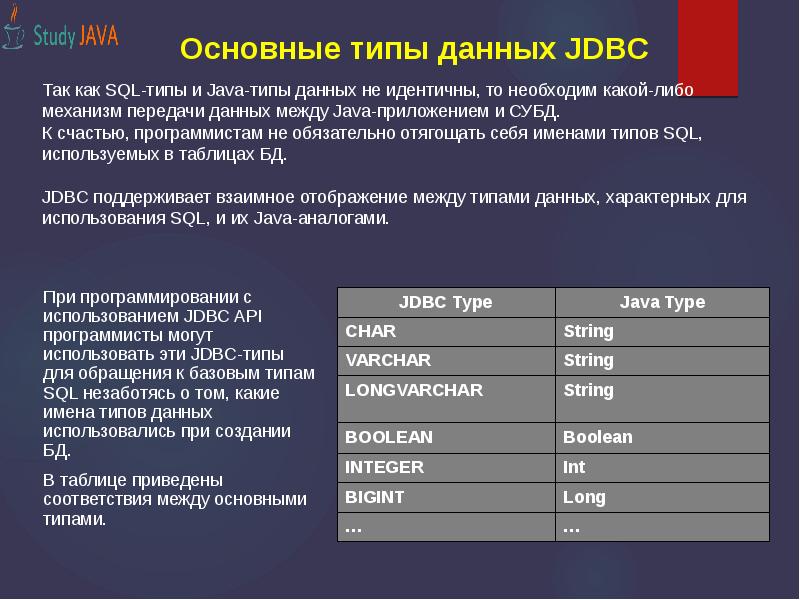 Study JAVA

Основные типы данных JDBC

Так как SQL-типы и Java-типы данных не идентичны, то необходим какой-либо механизм передачи данных между Java-приложением и СУБД.
К счастью, программистам не обязательно отягощать себя именами типов SQL, используемых в таблицах БД.

JDBC поддерживает взаимное отображение между типами данных, характерных для использования SQL, и их Java-аналогами.

При программировании с использованием JDBC API программисты могут использовать эти JDBC-типы для обращения к базовым типам SQL незаботясь о том, какие имена типов данных использовались при создании БД.

В таблице приведены соответствия между основными типами.

| JDBC Type | Java Type |
|---|---|
| CHAR | String |
| VARCHAR | String |
| LONGVARCHAR | String |
| BOOLEAN | Boolean |
| INTEGER | Int |
| BIGINT | Long |
| … | … |